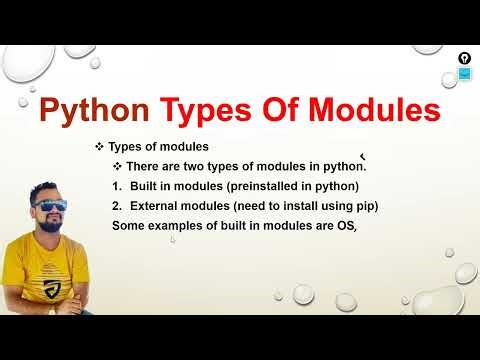 Python Types Of Modules

❖ Types of modules

❖ There are two types of modules in python.

1. Built in modules (preinstalled in python)

2. External modules (need to install using pip)

Some examples of built in modules are OS,